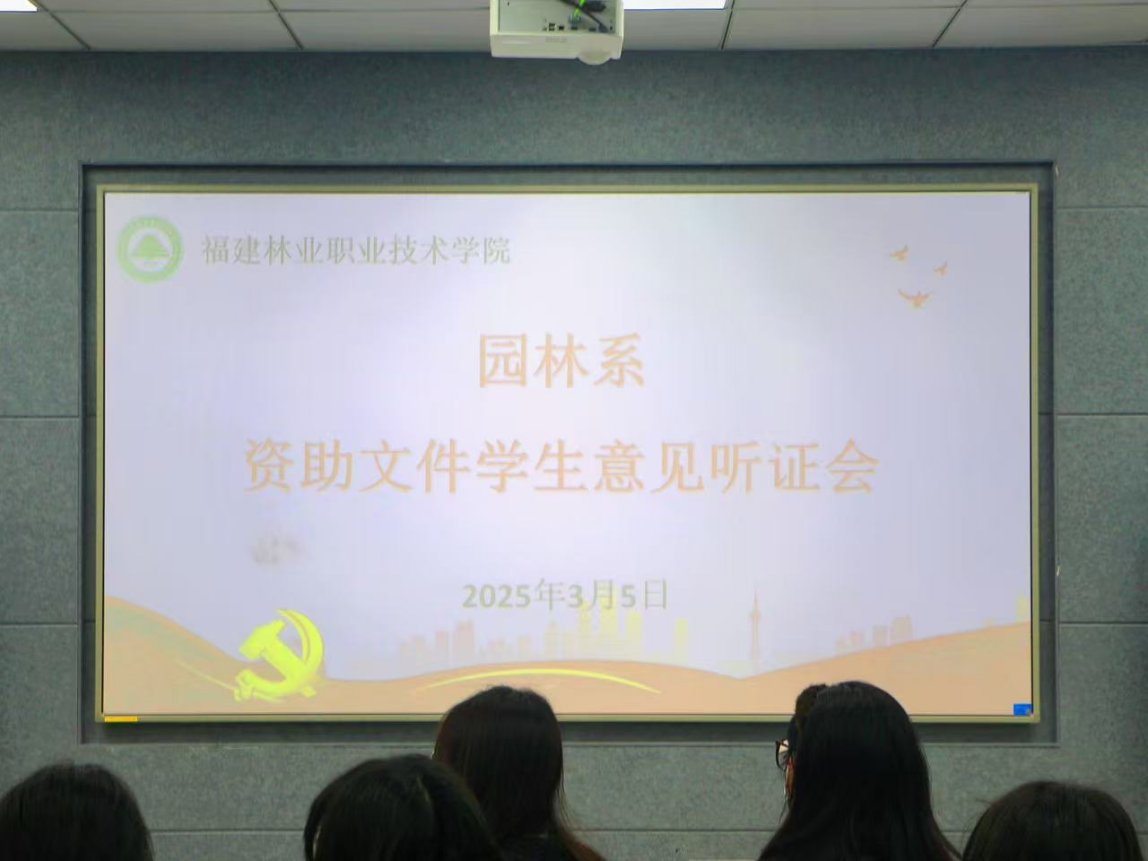 福建林业职业技术学院

园林系

资助文件学生意见听证会

2025年3月5日